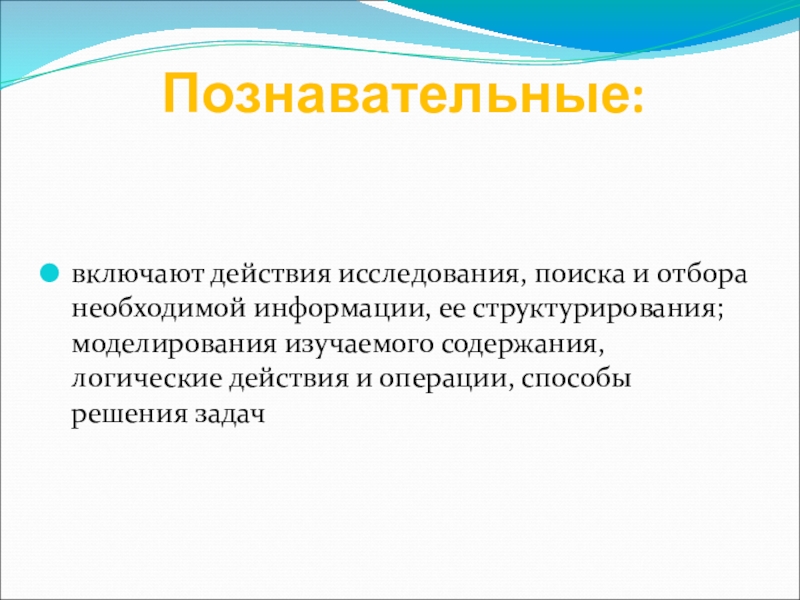 Познавательные:

включают действия исследования, поиска и отбора необходимой информации, ее структурирования; моделирования изучаемого содержания, логические действия и операции, способы решения задач